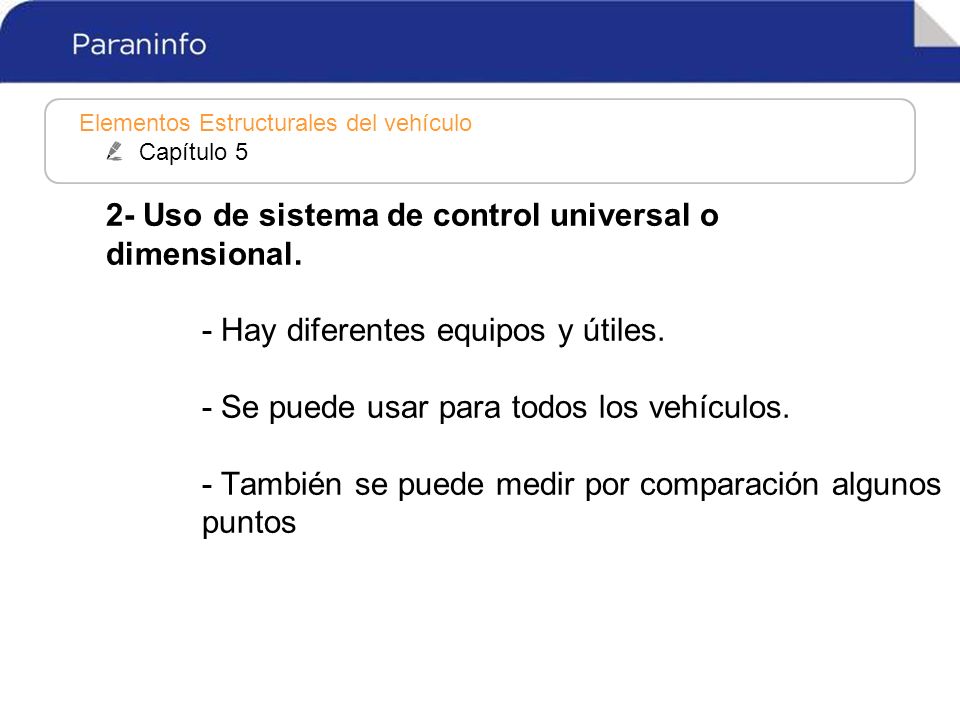 Paraninfo

Elementos Estructurales del vehículo
Capítulo 5

2- Uso de sistema de control universal o dimensional.

- Hay diferentes equipos y útiles.

- Se puede usar para todos los vehículos.

- También se puede medir por comparación algunos puntos